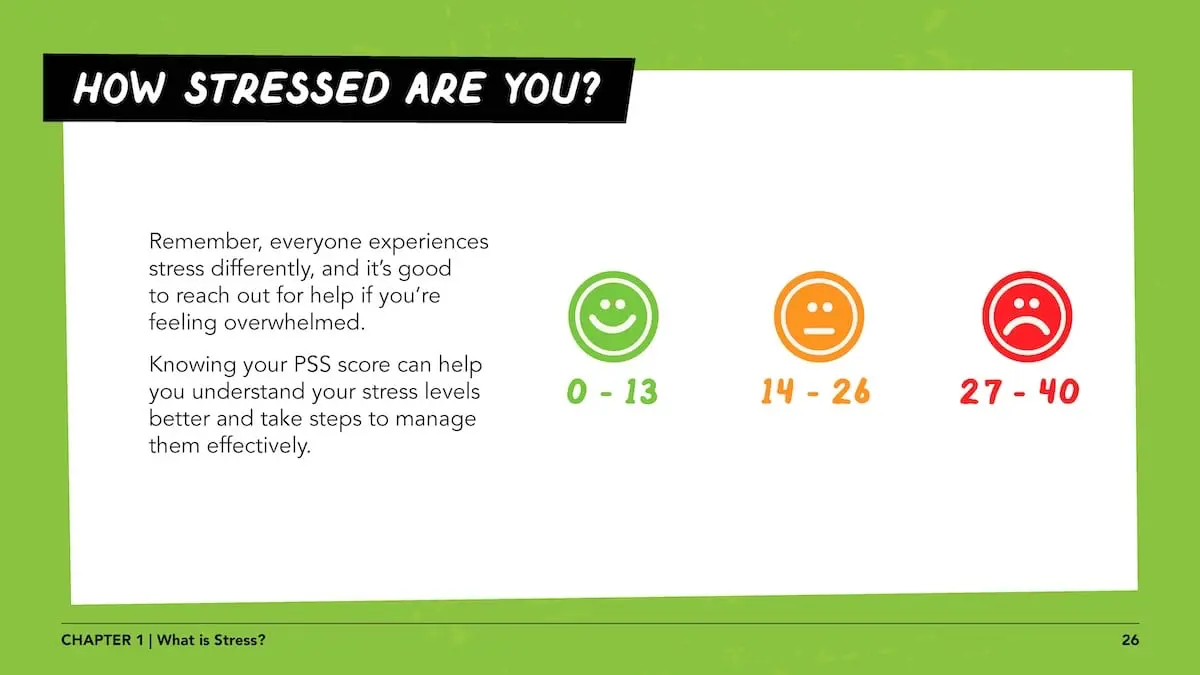 HOW STRESSED ARE YOU?

Remember, everyone experiences stress differently, and it's good to reach out for help if you're feeling overwhelmed.

Knowing your PSS score can help you understand your stress levels better and take steps to manage them effectively.

0 - 13

14 - 26

27 - 40

CHAPTER 1 | What is Stress?

26